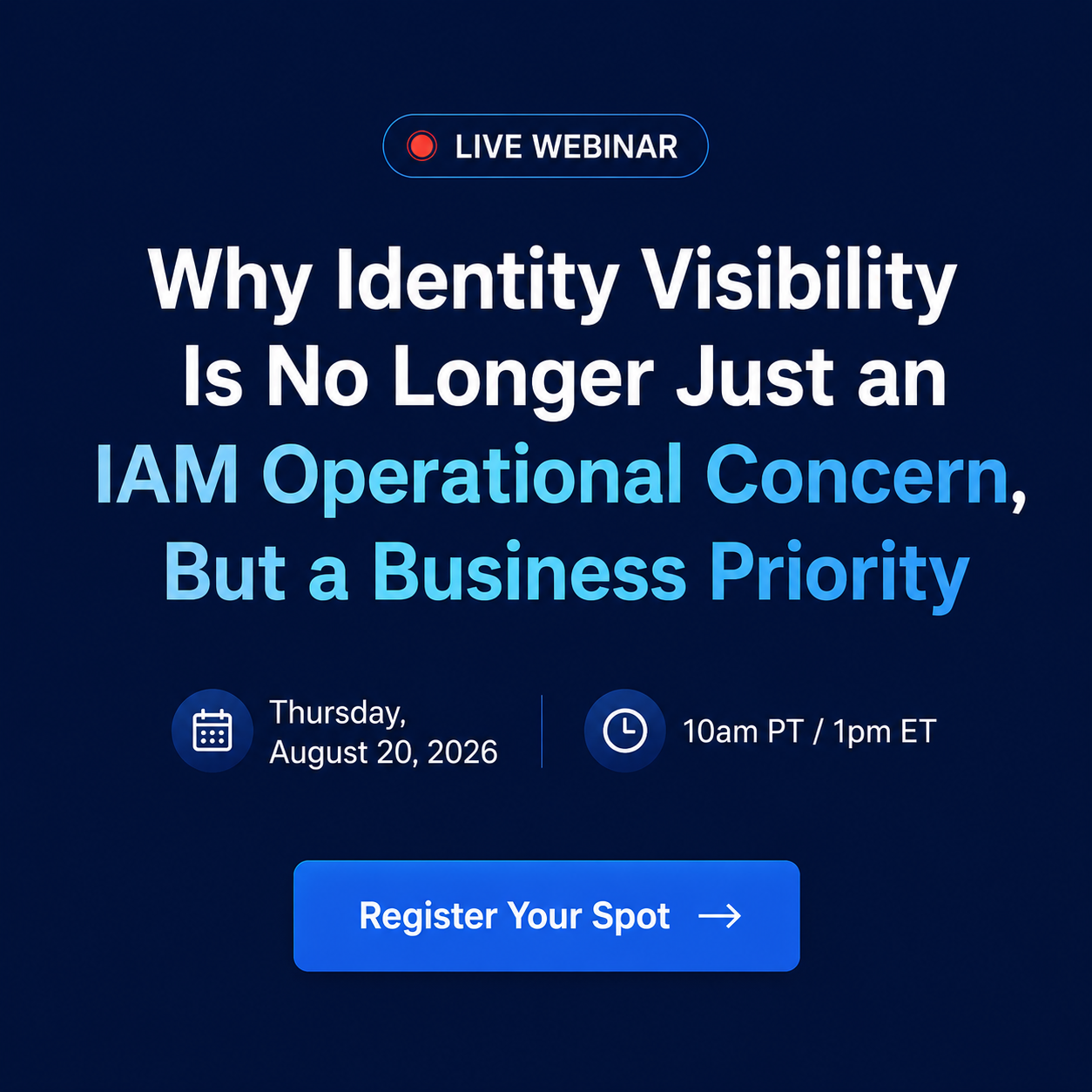 LIVE WEBINAR

Why Identity Visibility Is No Longer Just an IAM Operational Concern, But a Business Priority

Thursday, August 20, 2026

10am PT / 1pm ET

Register Your Spot →